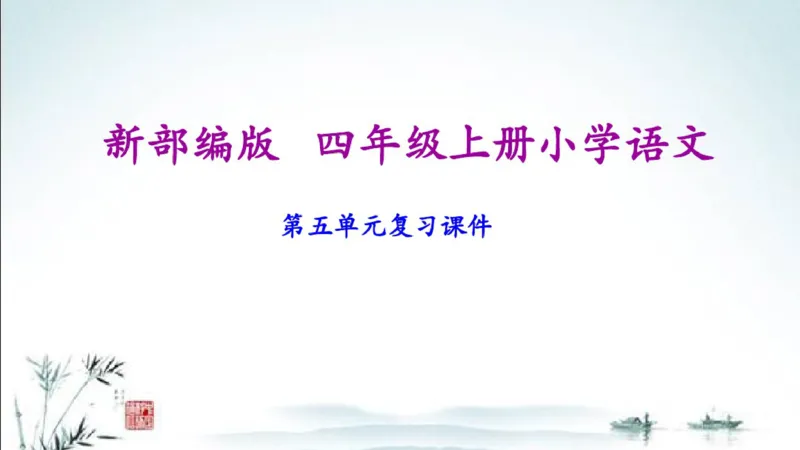 新部编版　四年级上册小学语文

第五单元复习课件